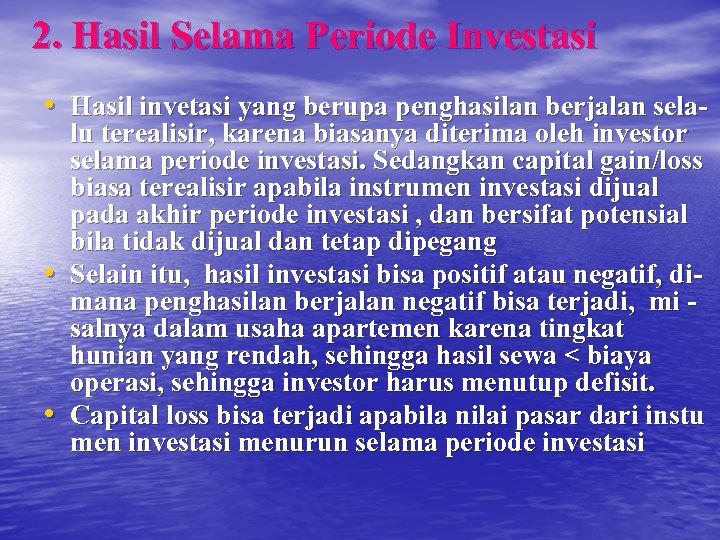 2. Hasil Selama Periode Investasi

• Hasil invetasi yang berupa penghasilan berjalan selalu terealisir, karena biasanya diterima oleh investor selama periode investasi. Sedangkan capital gain/loss biasa terealisir apabila instrumen investasi dijual pada akhir periode investasi , dan bersifat potensial bila tidak dijual dan tetap dipegang

• Selain itu, hasil investasi bisa positif atau negatif, dimana penghasilan berjalan negatif bisa terjadi, mi - salnya dalam usaha apartemen karena tingkat hunian yang rendah, sehingga hasil sewa < biaya operasi, sehingga investor harus menutup defisit.

• Capital loss bisa terjadi apabila nilai pasar dari instu men investasi menurun selama periode investasi